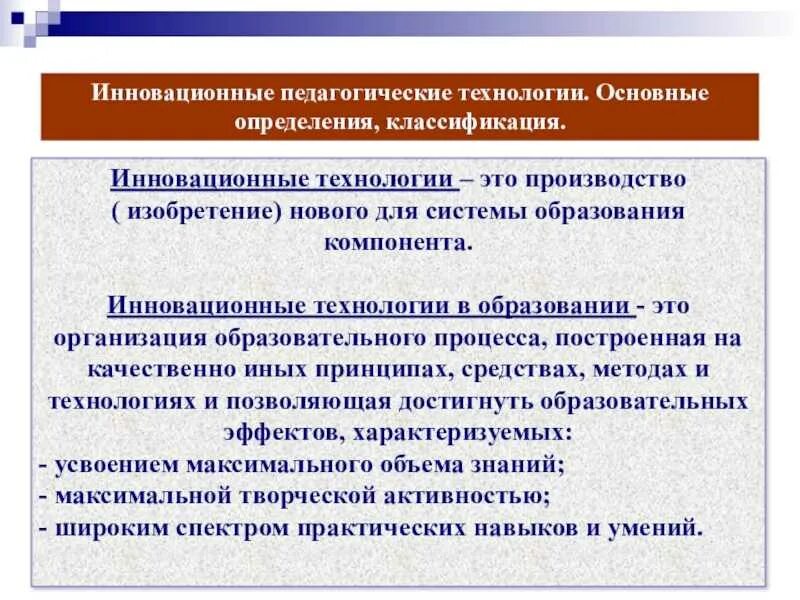 Инновационные педагогические технологии. Основные определения, классификация.

Инновационные технологии – это производство ( изобретение) нового для системы образования компонента.

Инновационные технологии в образовании - это организация образовательного процесса, построенная на качественно иных принципах, средствах, методах и технологиях и позволяющая достигнуть образовательных эффектов, характеризуемых:
- усвоением максимального объема знаний;
- максимальной творческой активностью;
- широким спектром практических навыков и умений.